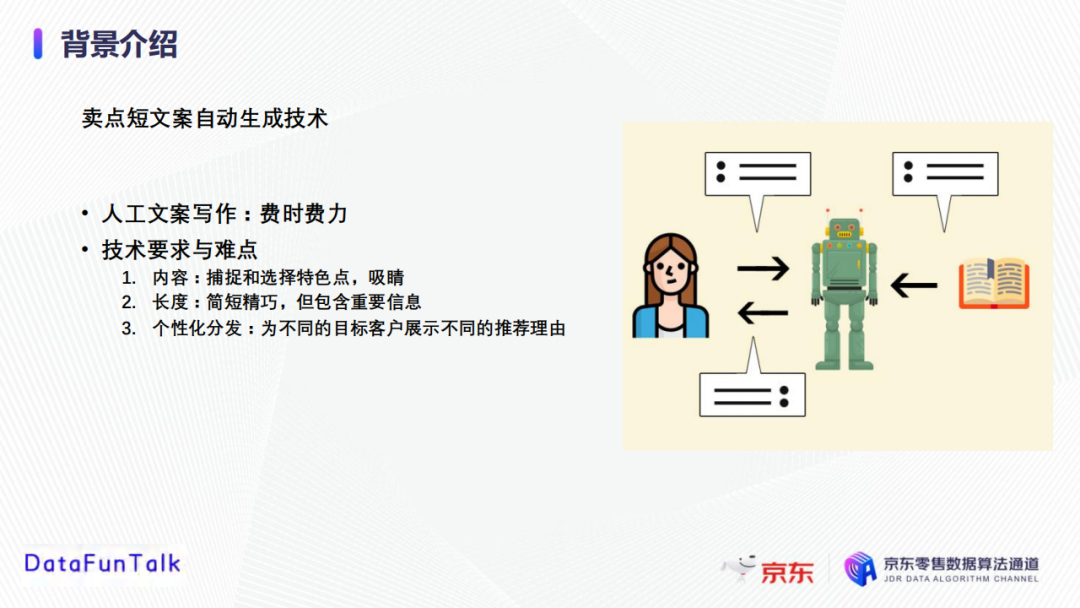 背景介绍

卖点短文案自动生成技术

• 人工文案写作：费时费力
• 技术要求与难点
1. 内容：捕捉和选择特色点，吸睛
2. 长度：简短精巧，但包含重要信息
3. 个性化分发：为不同的目标客户展示不同的推荐理由

DataFunTalk

京东

京东零售数据算法通道
JDR DATA ALGORITHM CHANNEL